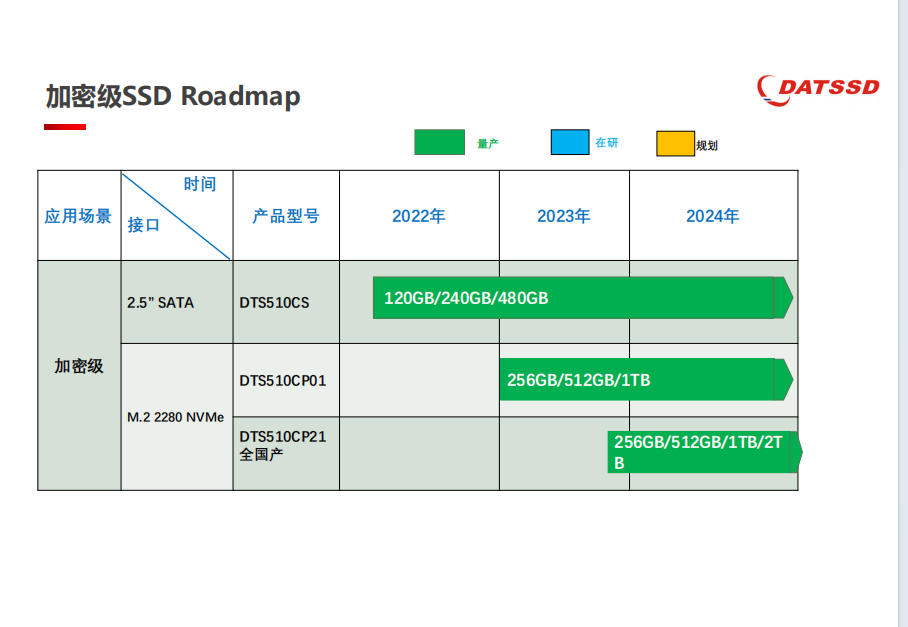 加密级SSD Roadmap

DATSSD

量产 在研 规划

| 应用场景 | 时间 接口 | 产品型号 | 2022年 | 2023年 | 2024年 |
|---|---|---|---|---|---|
| 加密级 | 2.5" SATA | DTS510CS | 120GB/240GB/480GB | | |
| | M.2 2280 NVMe | DTS510CP01 | | 256GB/512GB/1TB | |
| | | DTS510CP21 全国产 | | | 256GB/512GB/1TB/2TB |